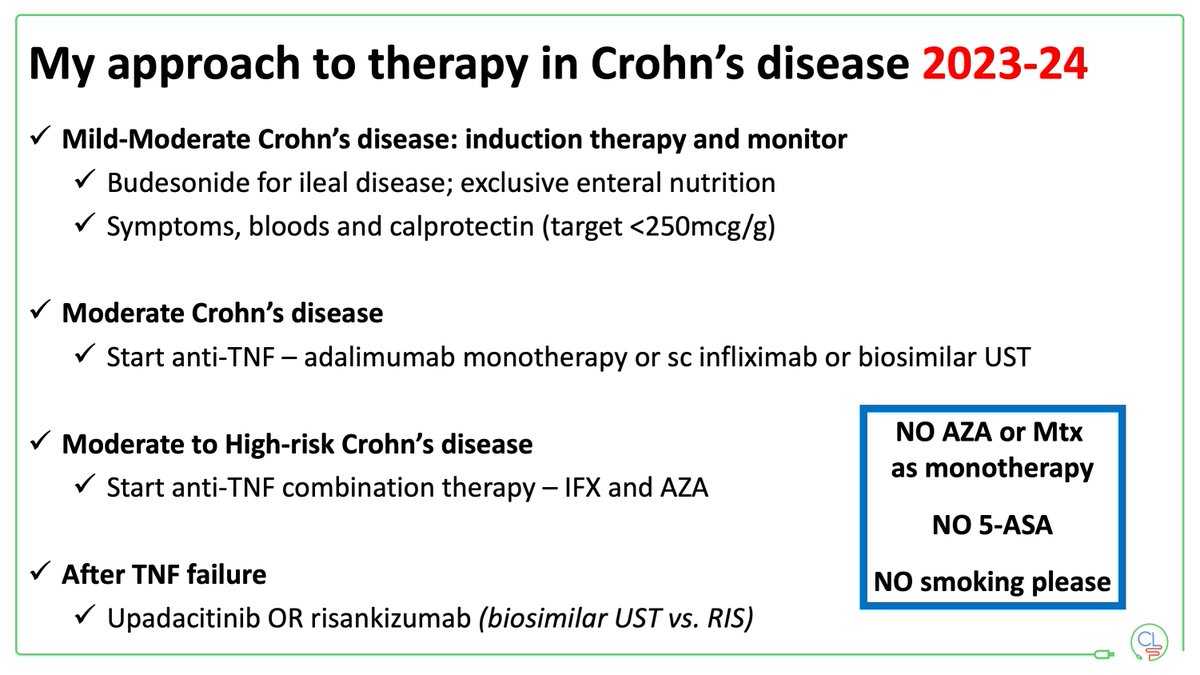 My approach to therapy in Crohn's disease 2023-24

✓ Mild-Moderate Crohn's disease: induction therapy and monitor
✓ Budesonide for ileal disease; exclusive enteral nutrition
✓ Symptoms, bloods and calprotectin (target <250mcg/g)

✓ Moderate Crohn's disease
✓ Start anti-TNF – adalimumab monotherapy or sc infliximab or biosimilar UST

✓ Moderate to High-risk Crohn's disease
✓ Start anti-TNF combination therapy – IFX and AZA

✓ After TNF failure
✓ Upadacitinib OR risankizumab (biosimilar UST vs. RIS)

NO AZA or Mtx as monotherapy

NO 5-ASA

NO smoking please

CL